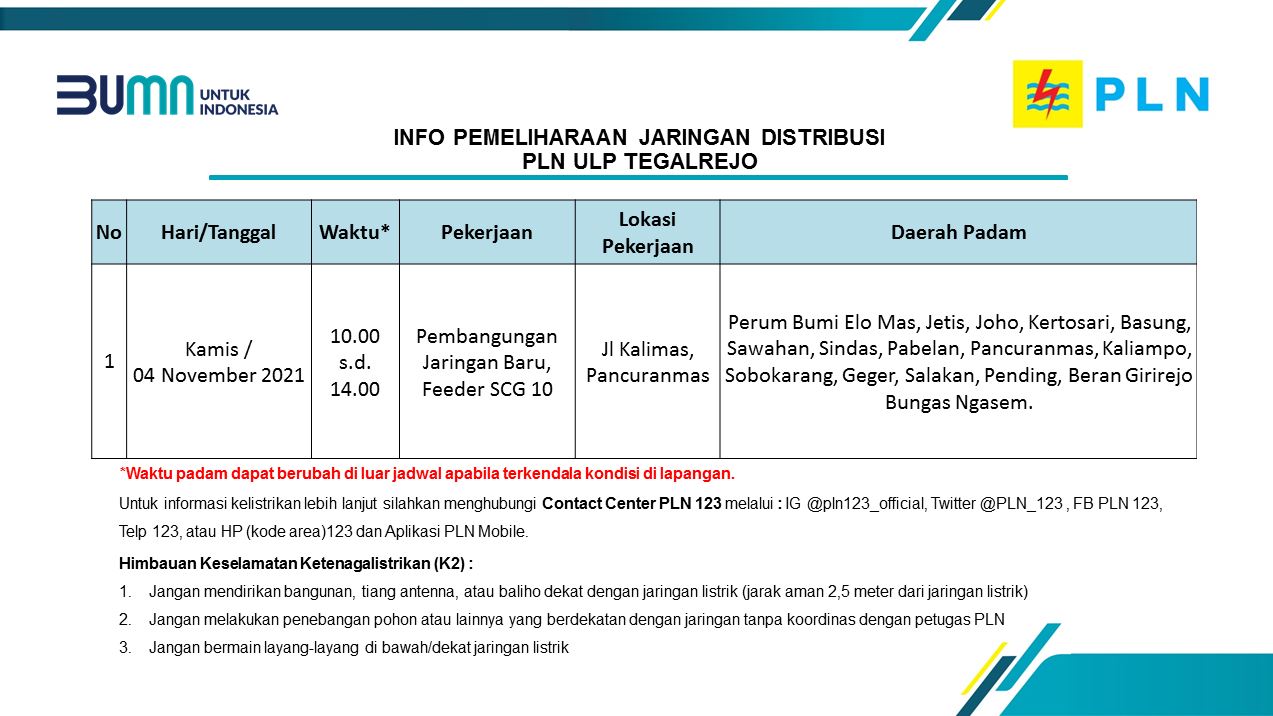 BUMN UNTUK INDONESIA

PLN

INFO PEMELIHARAAN JARINGAN DISTRIBUSI
PLN ULP TEGALREJO

| No | Hari/Tanggal | Waktu* | Pekerjaan | Lokasi Pekerjaan | Daerah Padam |
|---|---|---|---|---|---|
| 1 | Kamis / 04 November 2021 | 10.00 s.d. 14.00 | Pembangungan Jaringan Baru, Feeder SCG 10 | Jl Kalimas, Pancuranmas | Perum Bumi Elo Mas, Jetis, Joho, Kertosari, Basung, Sawahan, Sindas, Pabelan, Pancuranmas, Kaliampo, Sobokarang, Geger, Salakan, Pending, Beran Girirejo Bungas Ngasem. |

*Waktu padam dapat berubah di luar jadwal apabila terkendala kondisi di lapangan.

Untuk informasi kelistrikan lebih lanjut silahkan menghubungi Contact Center PLN 123 melalui : IG @pln123_official, Twitter @PLN_123 , FB PLN 123, Telp 123, atau HP (kode area)123 dan Aplikasi PLN Mobile.

Himbauan Keselamatan Ketenagalistrikan (K2) :
1. Jangan mendirikan bangunan, tiang antenna, atau baliho dekat dengan jaringan listrik (jarak aman 2,5 meter dari jaringan listrik)
2. Jangan melakukan penebangan pohon atau lainnya yang berdekatan dengan jaringan tanpa koordinas dengan petugas PLN
3. Jangan bermain layang-layang di bawah/dekat jaringan listrik